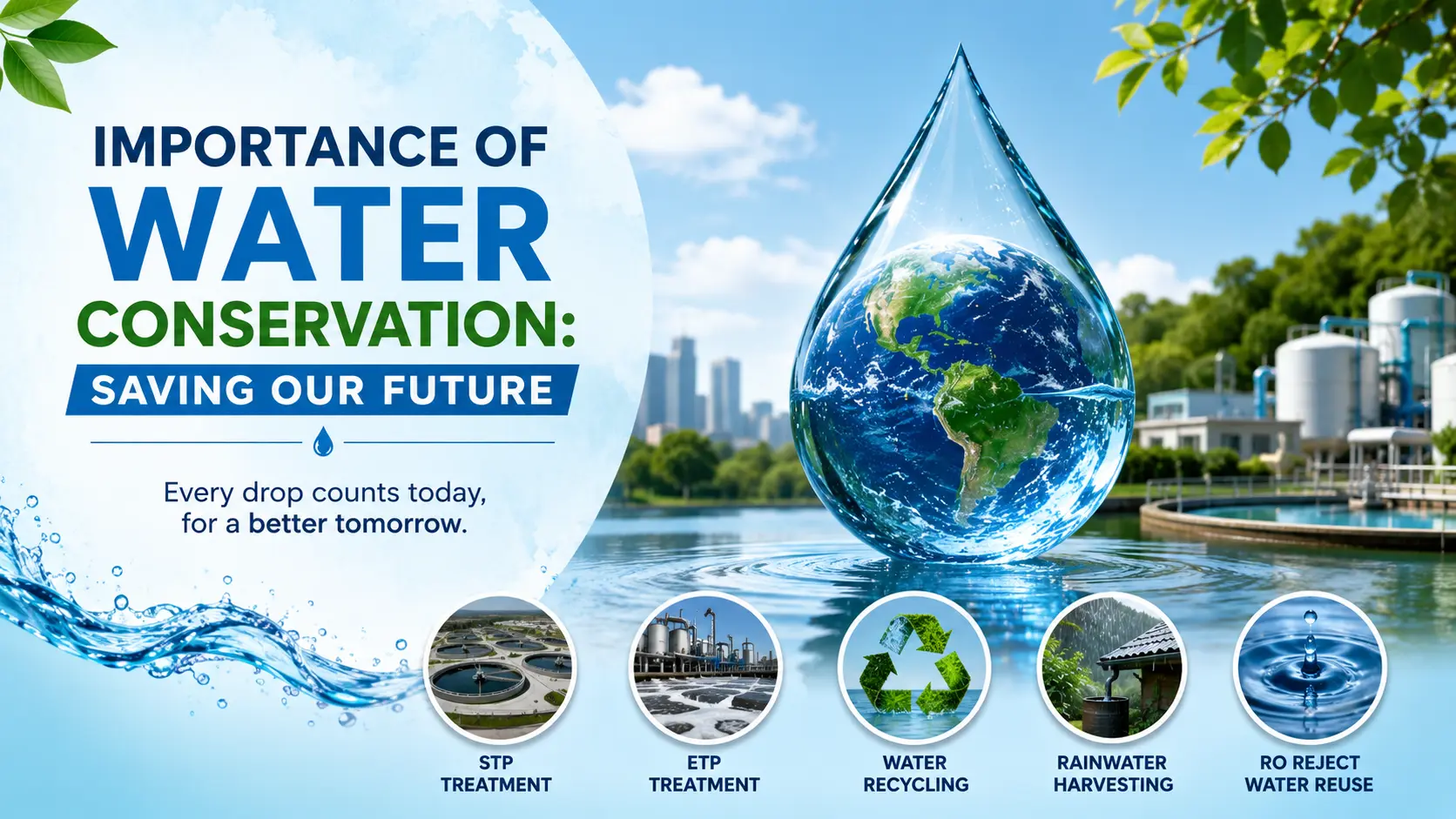 IMPORTANCE OF
WATER
CONSERVATION:
SAVING OUR FUTURE

Every drop counts today, for a better tomorrow.

STP TREATMENT

ETP TREATMENT

WATER RECYCLING

RAINWATER HARVESTING

RO REJECT WATER REUSE